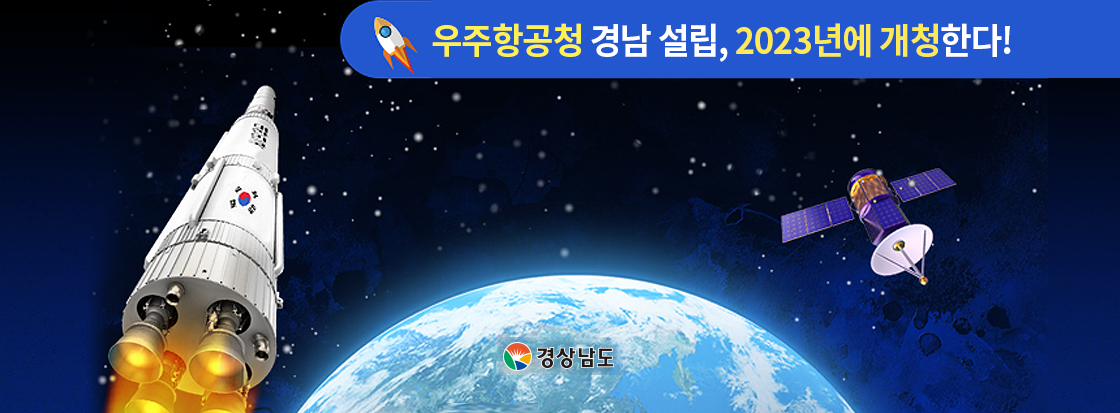 우주항공청 경남 설립, 2023년에 개청한다!

경상남도